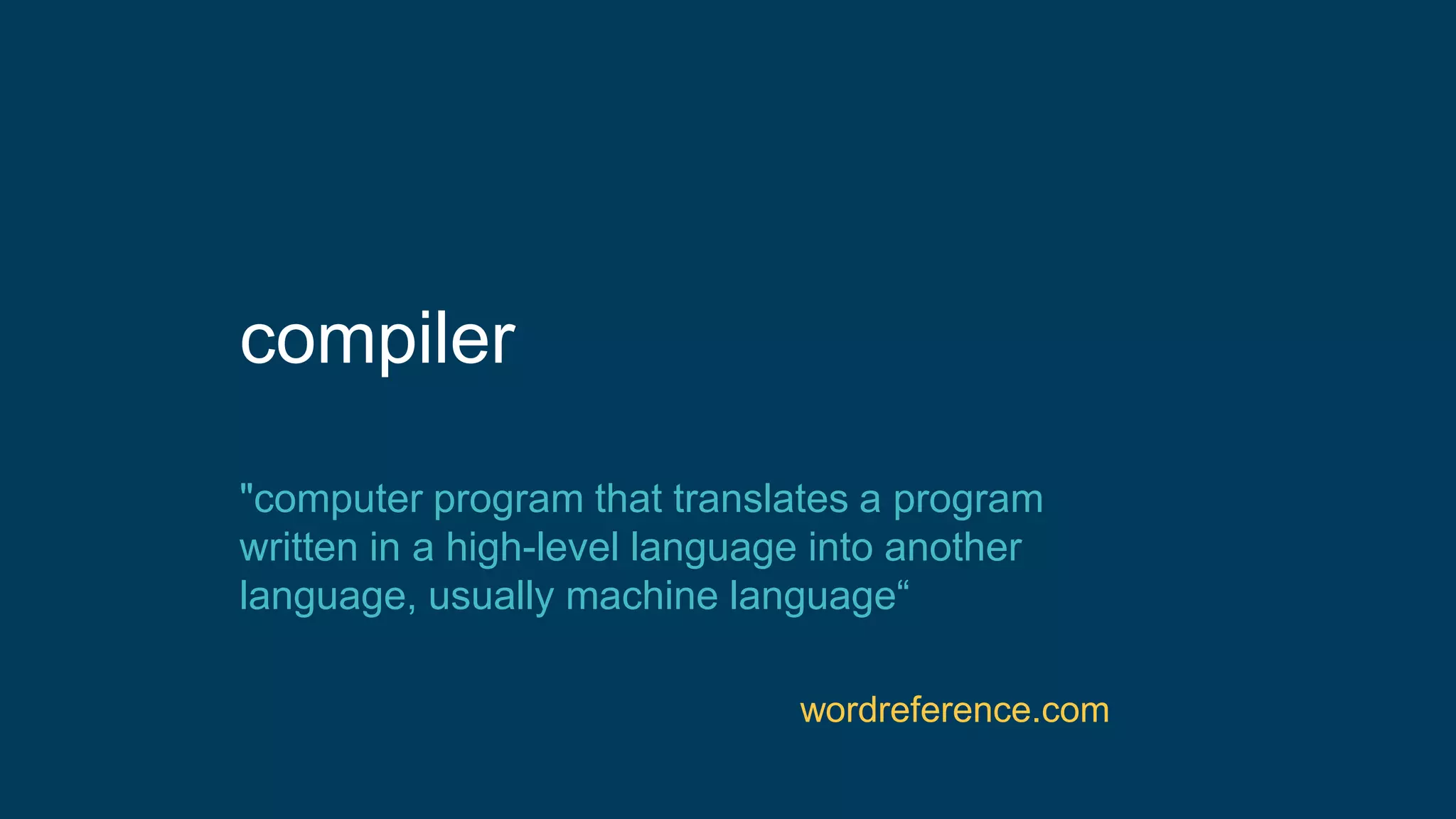 compiler

"computer program that translates a program written in a high-level language into another language, usually machine language“

wordreference.com